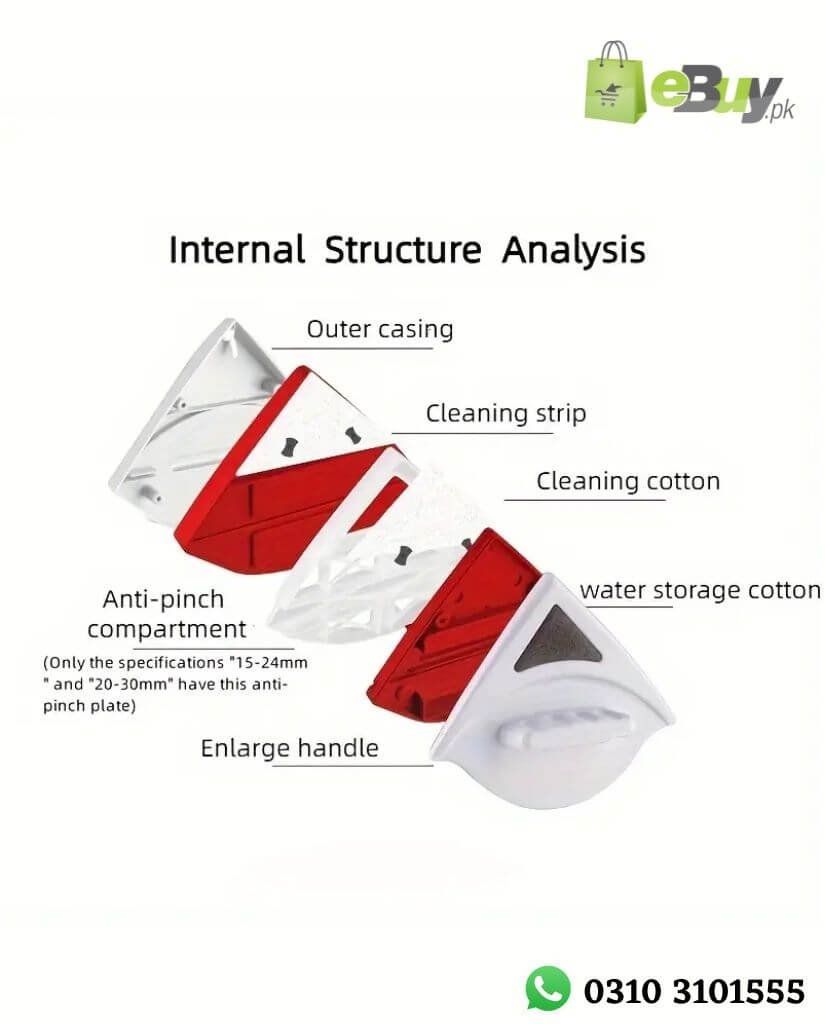 eBuy.pk

Internal Structure Analysis

Outer casing

Cleaning strip

Cleaning cotton

water storage cotton

Anti-pinch compartment

(Only the specifications "15-24mm " and "20-30mm" have this anti-pinch plate)

Enlarge handle

0310 3101555